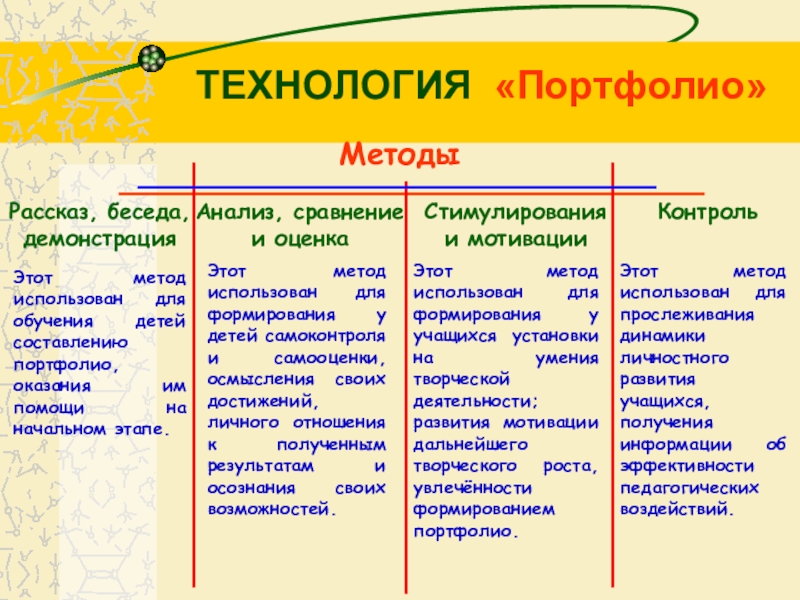 ТЕХНОЛОГИЯ «Портфолио»

Методы

| Рассказ, беседа, демонстрация | Анализ, сравнение и оценка | Стимулирования и мотивации | Контроль |
|---|---|---|---|
| Этот метод использован для обучения детей составлению портфолио, оказания им помощи на начальном этапе. | Этот метод использован для формирования у детей самоконтроля и самооценки, осмысления своих достижений, личного отношения к полученным результатам и осознания своих возможностей. | Этот метод использован для формирования у учащихся установки на умения творческой деятельности; развития мотивации дальнейшего творческого роста, увлечённости формированием портфолио. | Этот метод использован для прослеживания динамики личностного развития учащихся, получения информации об эффективности педагогических воздействий. |